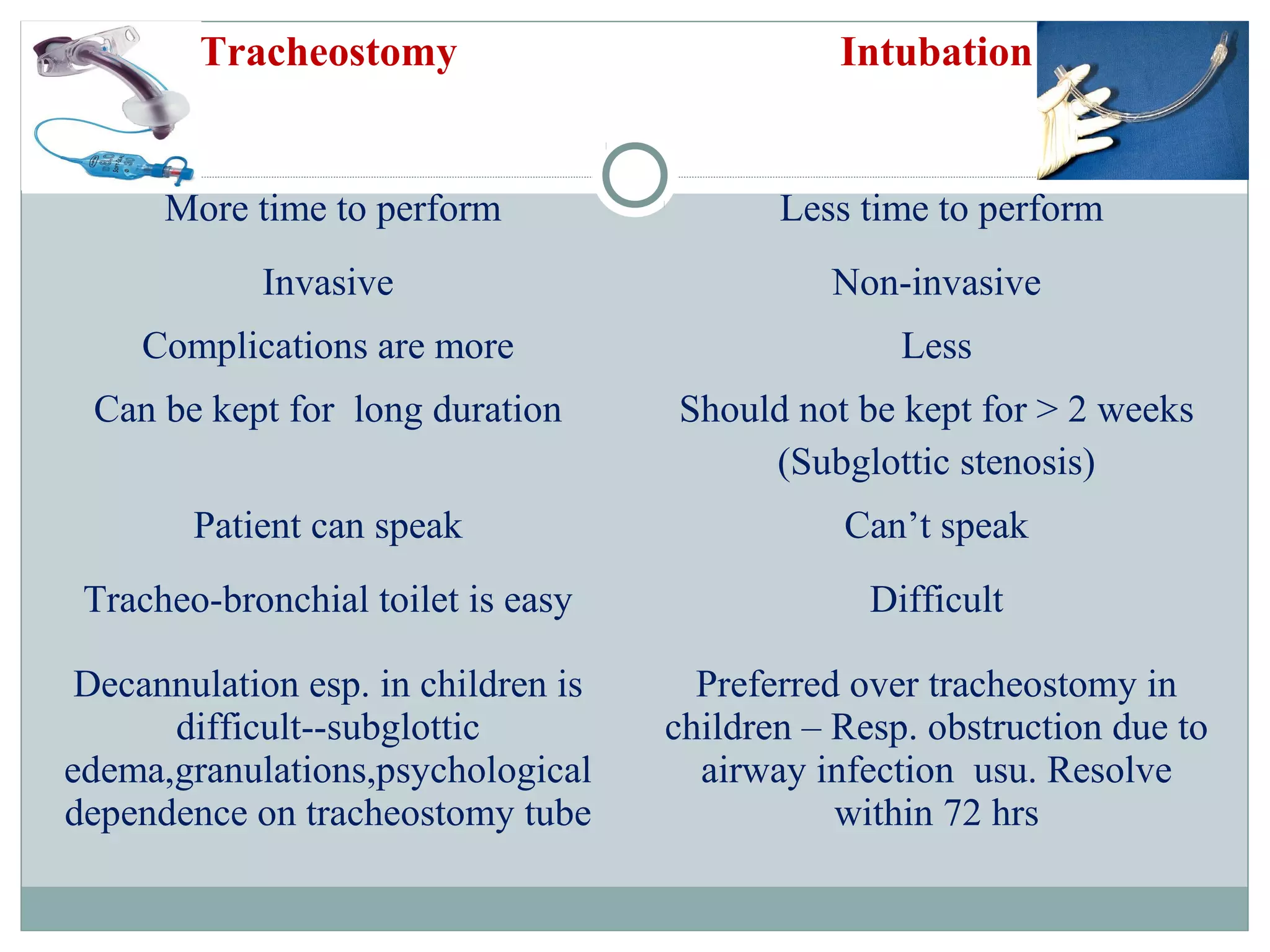 | Tracheostomy | Intubation |
|---|---|
| More time to perform | Less time to perform |
| Invasive | Non-invasive |
| Complications are more | Less |
| Can be kept for long duration | Should not be kept for > 2 weeks (Subglottic stenosis) |
| Patient can speak | Can't speak |
| Tracheo-bronchial toilet is easy | Difficult |
| Decannulation esp. in children is difficult--subglottic edema,granulations,psychological dependence on tracheostomy tube | Preferred over tracheostomy in children – Resp. obstruction due to airway infection usu. Resolve within 72 hrs |